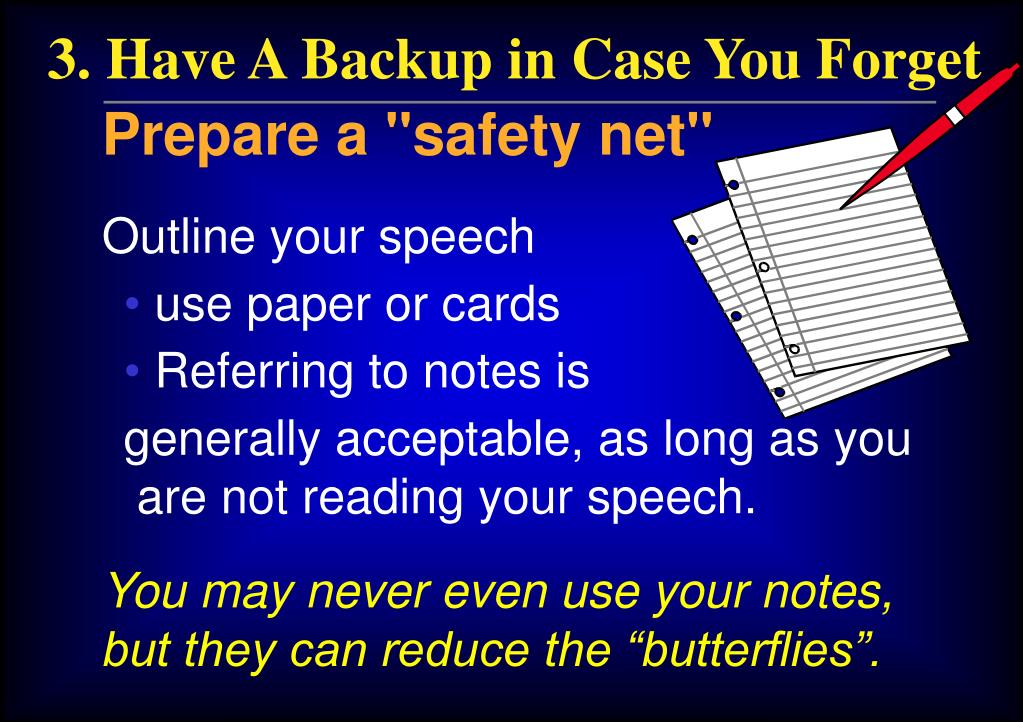 3. Have A Backup in Case You Forget

Prepare a "safety net"

Outline your speech

• use paper or cards

• Referring to notes is generally acceptable, as long as you are not reading your speech.

You may never even use your notes, but they can reduce the “butterflies”.